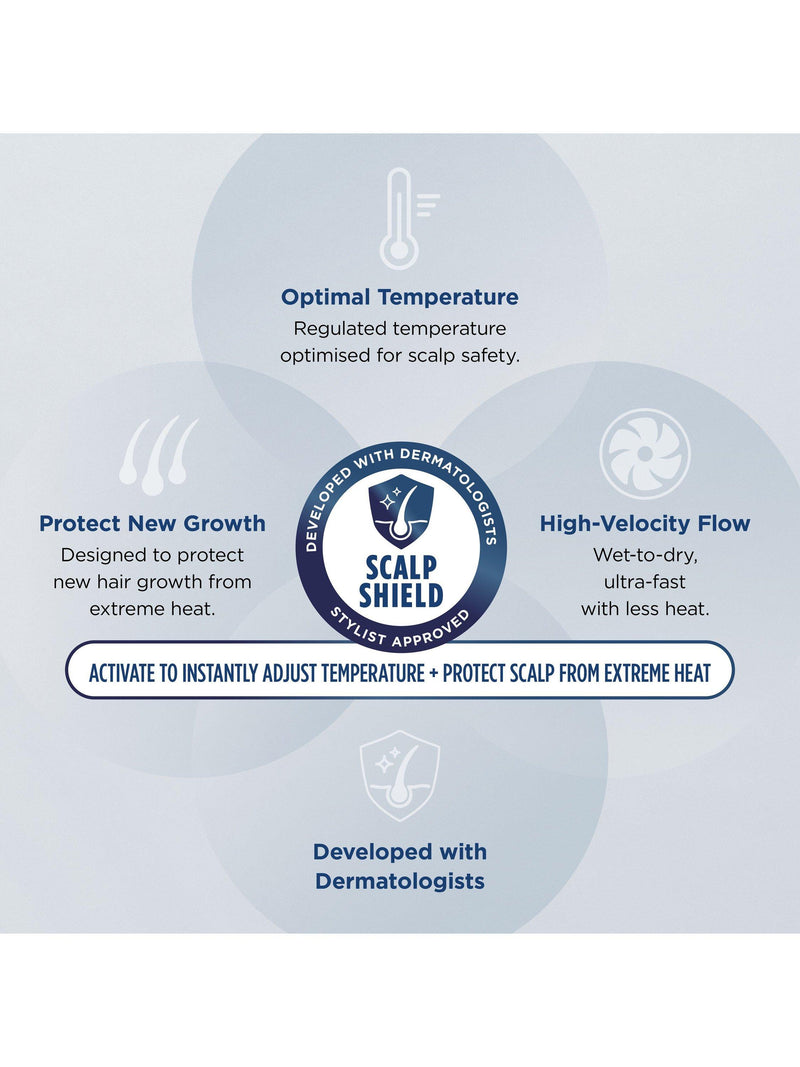 Optimal Temperature
Regulated temperature optimised for scalp safety.

Protect New Growth
Designed to protect new hair growth from extreme heat.

DEVELOPED WITH DERMATOLOGISTS
SCALP SHIELD
STYLIST APPROVED

High-Velocity Flow
Wet-to-dry, ultra-fast with less heat.

ACTIVATE TO INSTANTLY ADJUST TEMPERATURE + PROTECT SCALP FROM EXTREME HEAT

Developed with Dermatologists